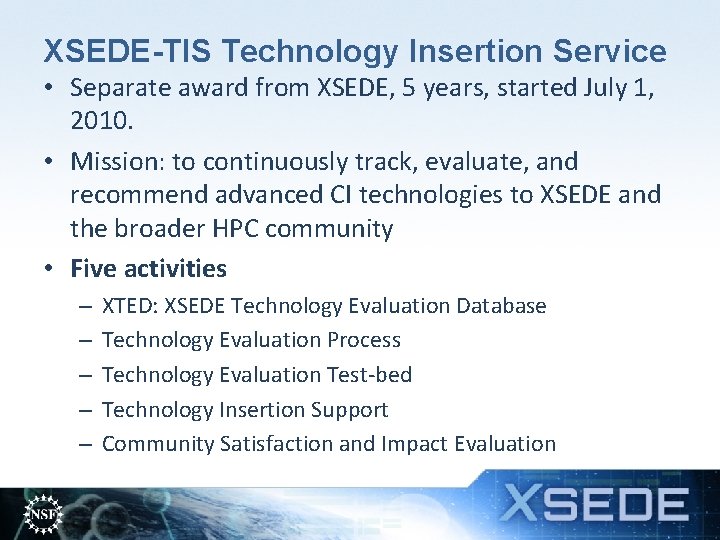 XSEDE-TIS Technology Insertion Service

• Separate award from XSEDE, 5 years, started July 1, 2010.

• Mission: to continuously track, evaluate, and recommend advanced CI technologies to XSEDE and the broader HPC community

• Five activities
– XTED: XSEDE Technology Evaluation Database
– Technology Evaluation Process
– Technology Evaluation Test-bed
– Technology Insertion Support
– Community Satisfaction and Impact Evaluation

NSF

XSEDE